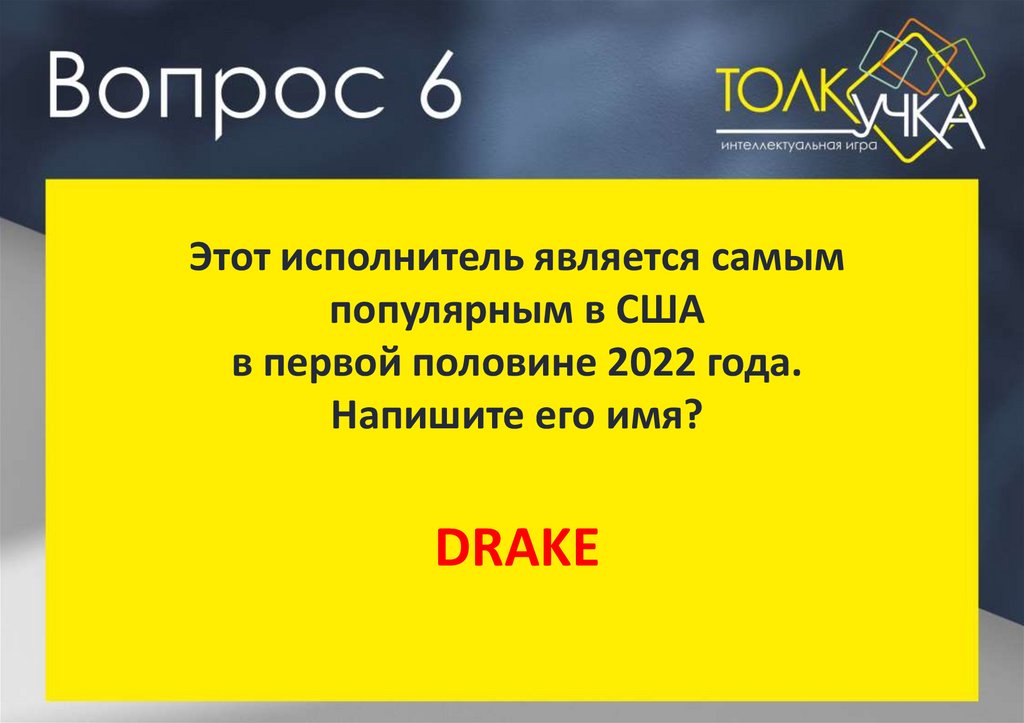 Вопрос 6

ТОЛКУЧКА
интеллектуальная игра

Этот исполнитель является самым популярным в США
в первой половине 2022 года.
Напишите его имя?

DRAKE